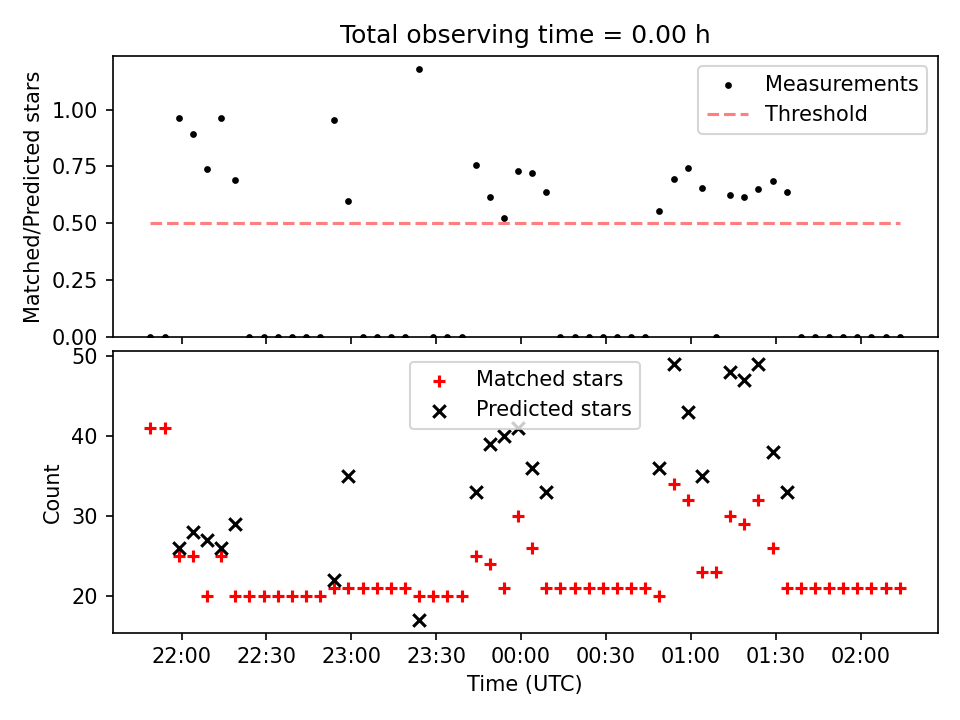 Total observing time = 0.00 h

Matched/Predicted stars

1.00
0.75
0.50
0.25
0.00

Measurements
Threshold

Count

50
40
30
20

Matched stars
Predicted stars

22:00 22:30 23:00 23:30 00:00 00:30 01:00 01:30 02:00

Time (UTC)